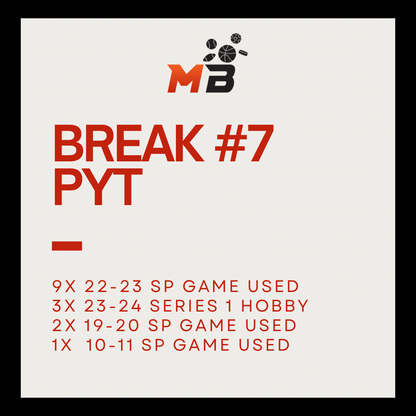 MB

BREAK #7
PYT

9X 22-23 SP GAME USED
3X 23-24 SERIES 1 HOBBY
2X 19-20 SP GAME USED
1X 10-11 SP GAME USED